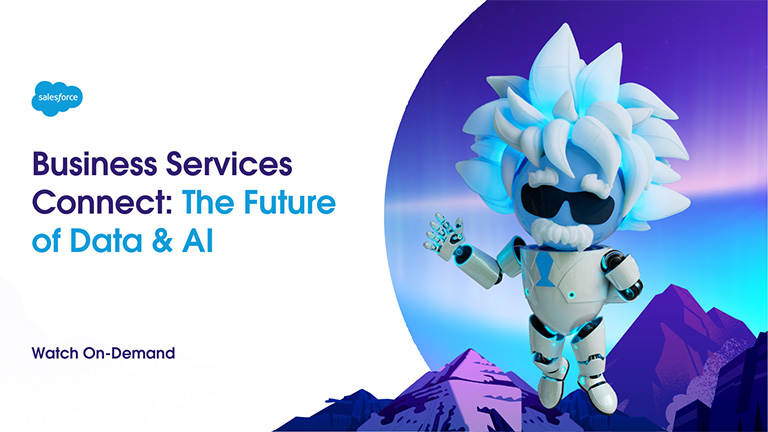 salesforce

Business Services Connect: The Future of Data & AI

Watch On-Demand